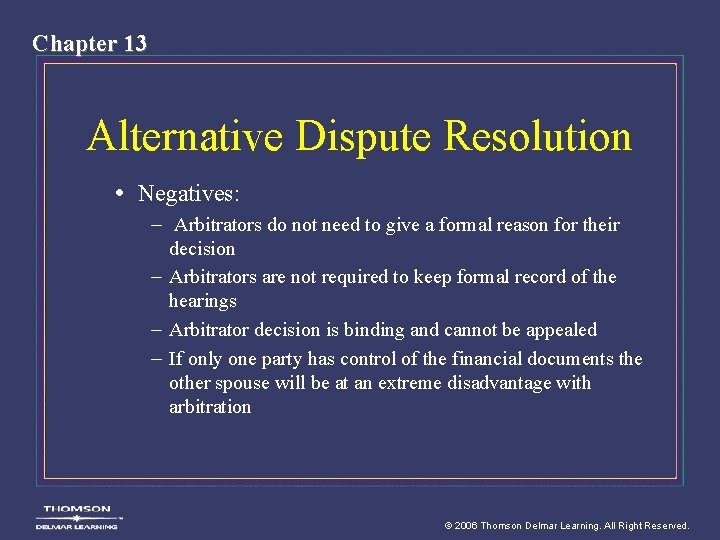 Chapter 13

Alternative Dispute Resolution

• Negatives:
– Arbitrators do not need to give a formal reason for their decision
– Arbitrators are not required to keep formal record of the hearings
– Arbitrator decision is binding and cannot be appealed
– If only one party has control of the financial documents the other spouse will be at an extreme disadvantage with arbitration

THOMSON
DELMAR LEARNING

© 2006 Thomson Delmar Learning. All Right Reserved.